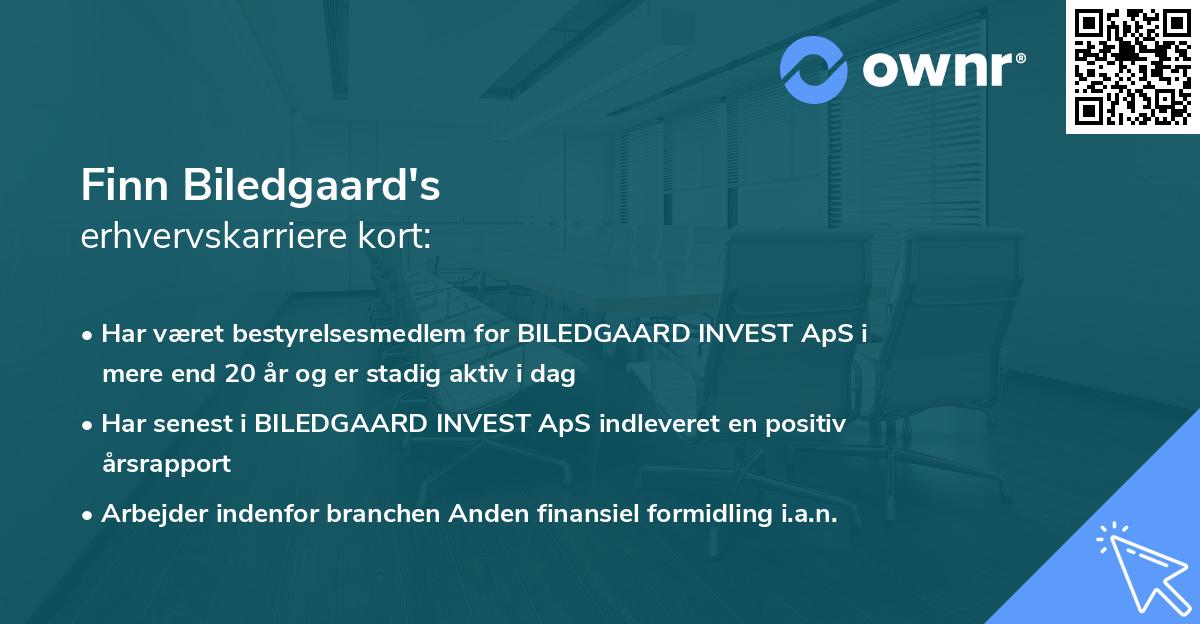 ownr®

Finn Biledgaard's
erhvervskarriere kort:

• Har været bestyrelsesmedlem for BILEDGAARD INVEST ApS i mere end 20 år og er stadig aktiv i dag

• Har senest i BILEDGAARD INVEST ApS indleveret en positiv årsrapport

• Arbejder indenfor branchen Anden finansiel formidling i.a.n.